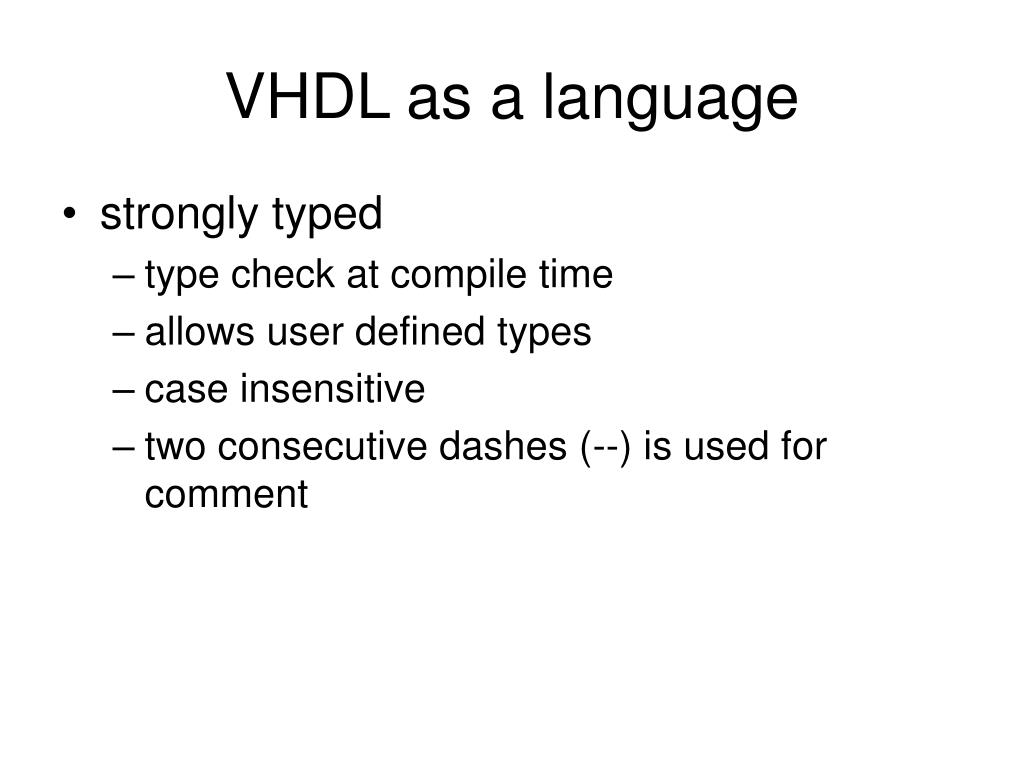 VHDL as a language

• strongly typed
– type check at compile time
– allows user defined types
– case insensitive
– two consecutive dashes (--) is used for comment